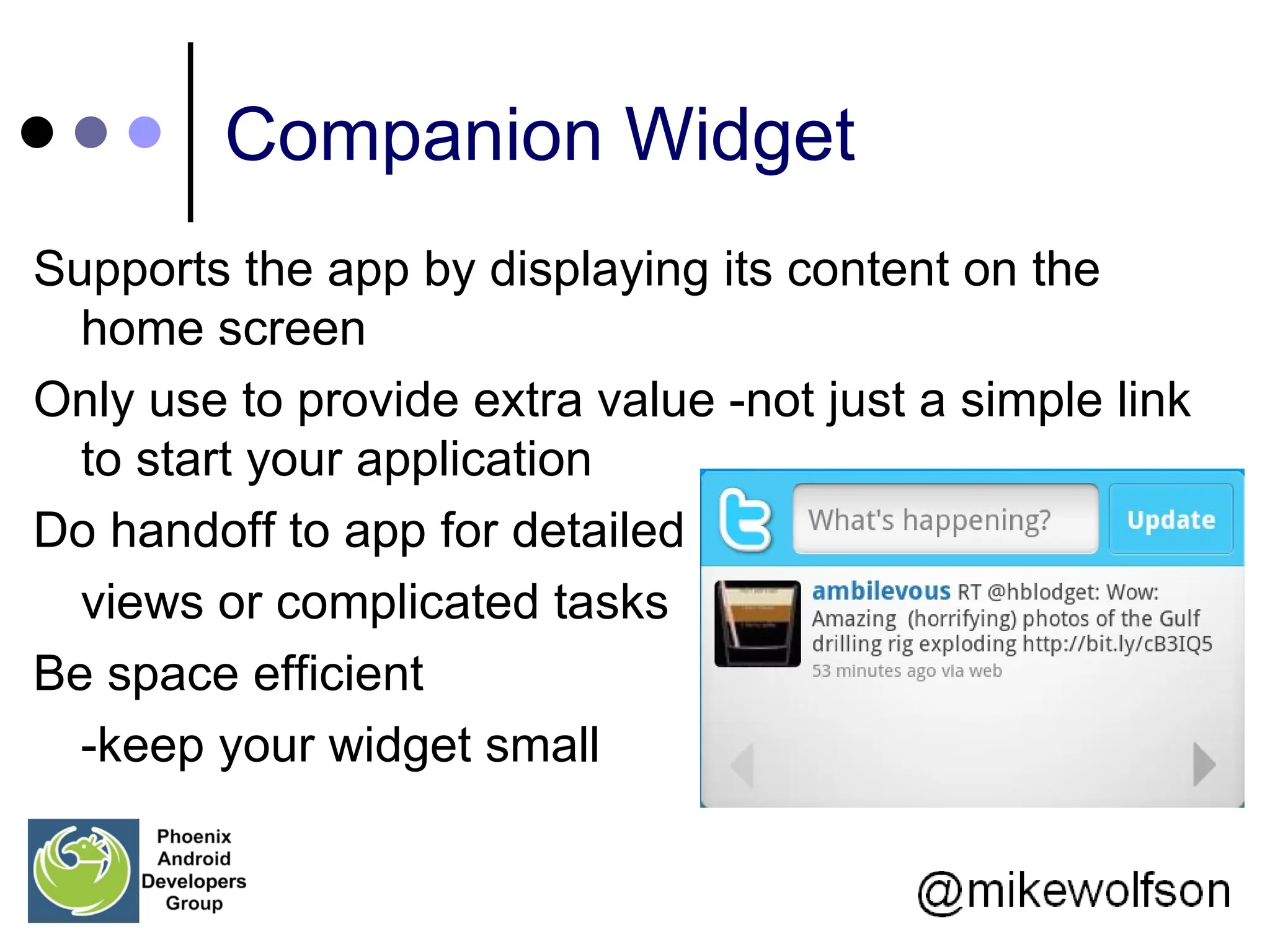 Companion Widget

Supports the app by displaying its content on the home screen

Only use to provide extra value -not just a simple link to start your application

Do handoff to app for detailed views or complicated tasks

Be space efficient

-keep your widget small

What's happening?

Update

ambilevous RT @hblodget: Wow: Amazing (horrifying) photos of the Gulf drilling rig exploding http://bit.ly/cB3IQ5

53 minutes ago via web

Phoenix Android Developers Group

@mikewolfson